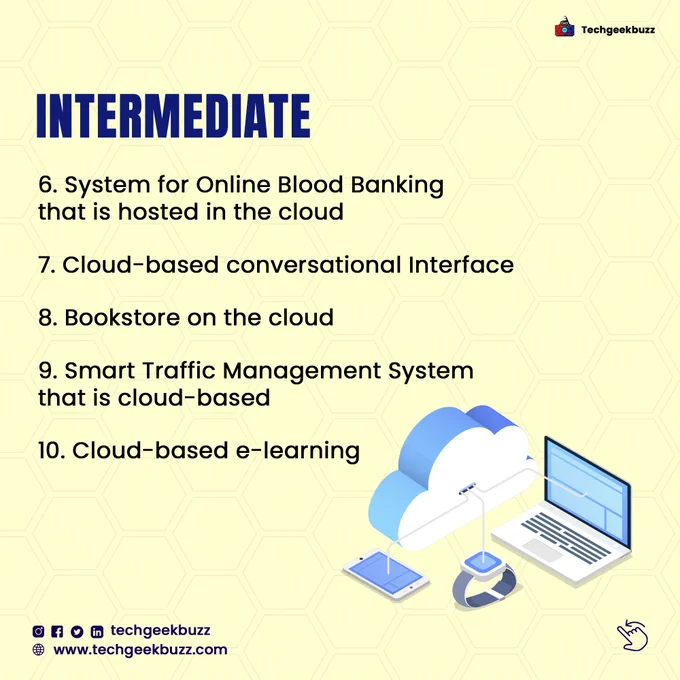 Techgeekbuzz

INTERMEDIATE

6. System for Online Blood Banking that is hosted in the cloud

7. Cloud-based conversational Interface

8. Bookstore on the cloud

9. Smart Traffic Management System that is cloud-based

10. Cloud-based e-learning

techgeekbuzz
www.techgeekbuzz.com